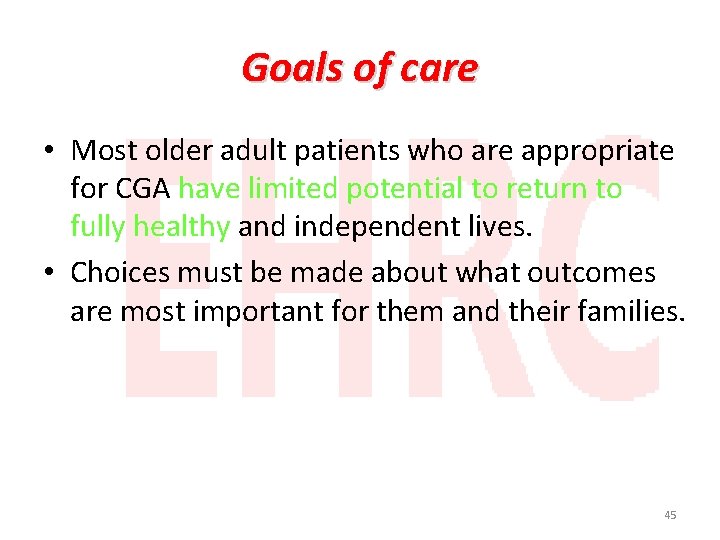 Goals of care

• Most older adult patients who are appropriate for CGA have limited potential to return to fully healthy and independent lives.
• Choices must be made about what outcomes are most important for them and their families.

EHRC

45